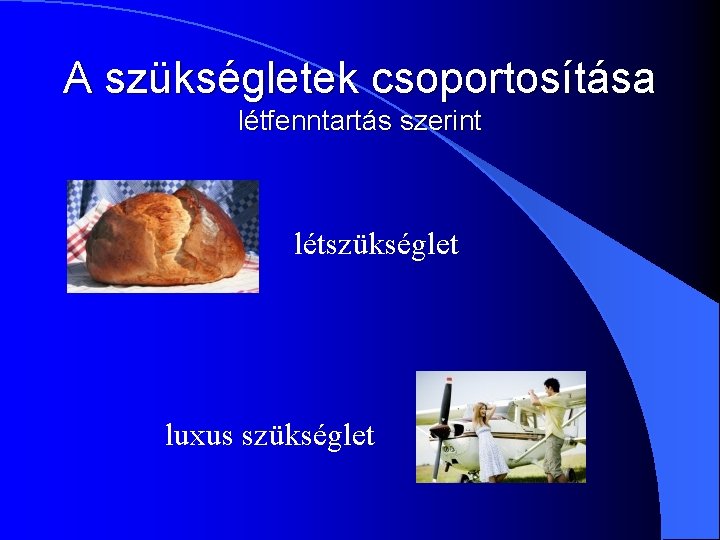 A szükségletek csoportosítása
létfenntartás szerint

létszükséglet

luxus szükséglet